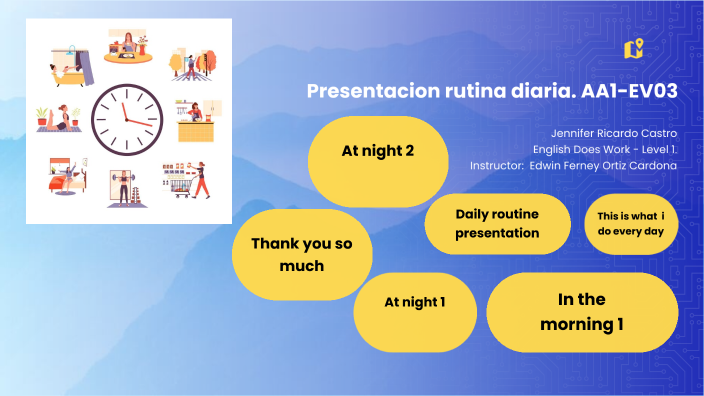 Presentacion rutina diaria. AA1-EV03

Jennifer Ricardo Castro
English Does Work - Level 1.
Instructor: Edwin Ferney Ortiz Cardona

At night 2

Daily routine presentation

This is what i do every day

Thank you so much

At night 1

In the morning 1